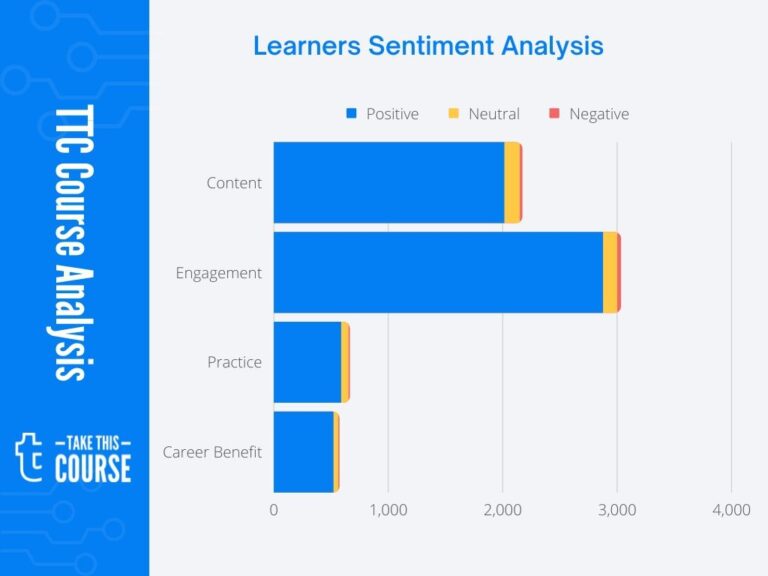 TTC Course Analysis

t — TAKE THIS — COURSE

Learners Sentiment Analysis

Positive Neutral Negative

Content

Engagement

Practice

Career Benefit

0 1,000 2,000 3,000 4,000